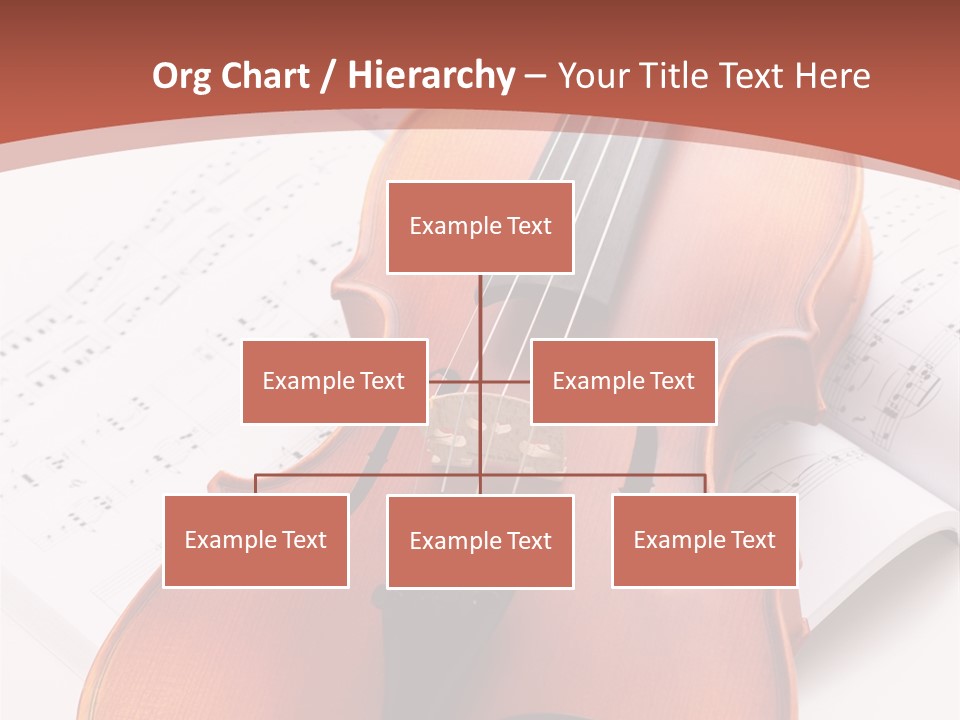 Org Chart / Hierarchy – Your Title Text Here

Example Text

Example Text

Example Text

Example Text

Example Text

Example Text